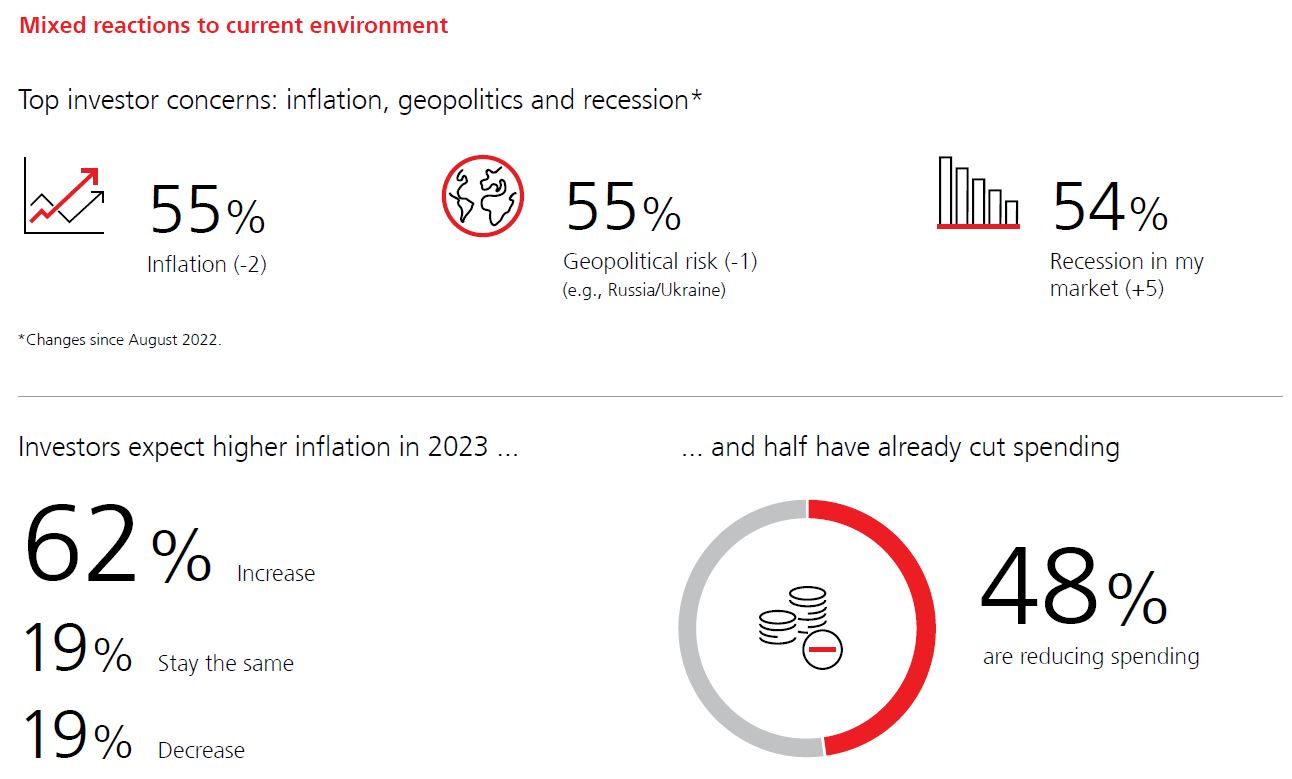 Mixed reactions to current environment

Top investor concerns: inflation, geopolitics and recession*

55%
Inflation (-2)

55%
Geopolitical risk (-1)
(e.g., Russia/Ukraine)

54%
Recession in my market (+5)

*Changes since August 2022.

Investors expect higher inflation in 2023 ...

62% Increase
19% Stay the same
19% Decrease

... and half have already cut spending

48%
are reducing spending